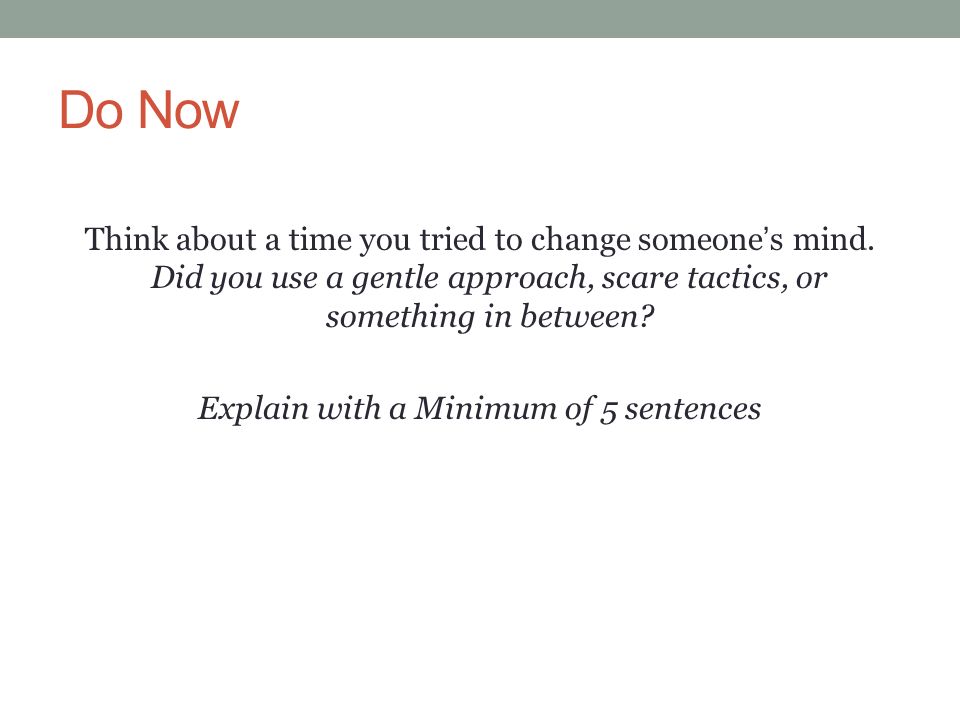 Do Now

Think about a time you tried to change someone's mind. Did you use a gentle approach, scare tactics, or something in between?

Explain with a Minimum of 5 sentences